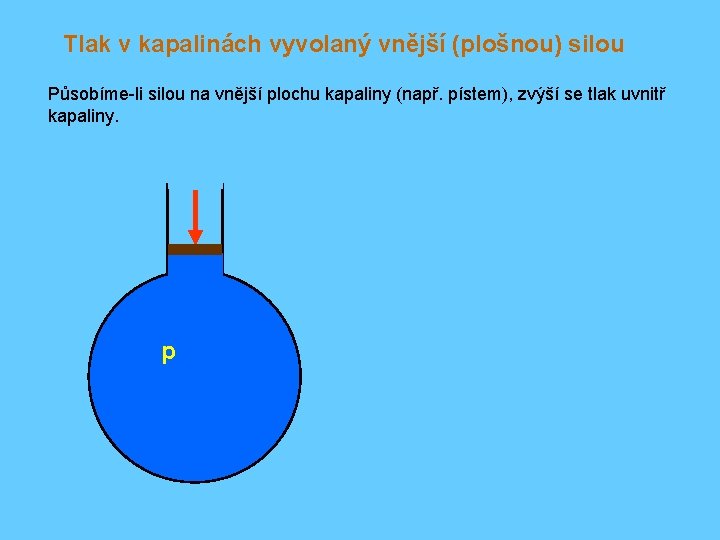 Tlak v kapalinách vyvolaný vnější (plošnou) silou

Působíme-li silou na vnější plochu kapaliny (např. pístem), zvýší se tlak uvnitř kapaliny.

p